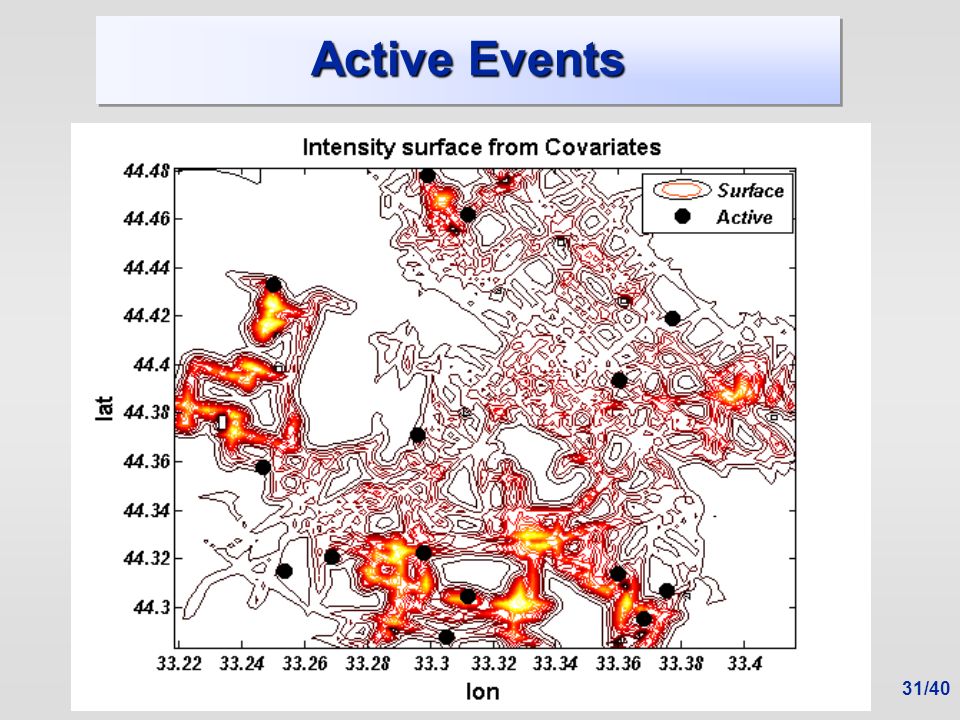 Active Events

Intensity surface from Covariates

Surface
Active

lat

44.48
44.46
44.44
44.42
44.4
44.38
44.36
44.34
44.32
44.3

33.22 33.24 33.26 33.28 33.3 33.32 33.34 33.36 33.38 33.4

lon

31/40